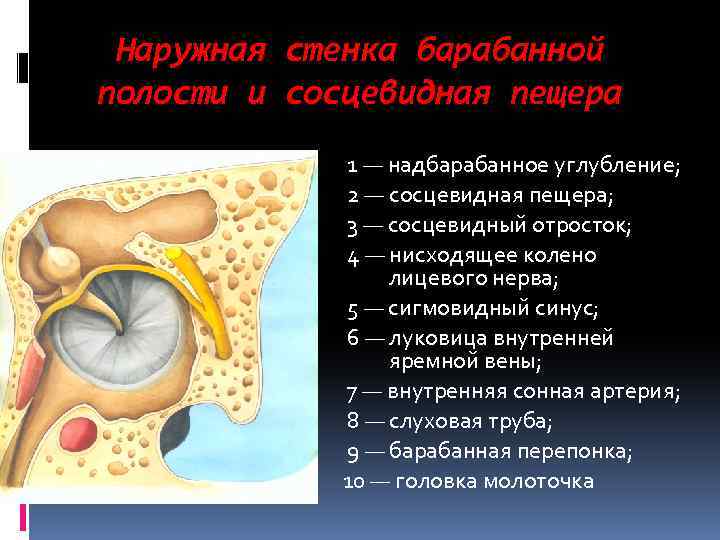 Наружная стенка барабанной полости и сосцевидная пещера

1 — надбарабанное углубление;
2 — сосцевидная пещера;
3 — сосцевидный отросток;
4 — нисходящее колено лицевого нерва;
5 — сигмовидный синус;
6 — луковица внутренней яремной вены;
7 — внутренняя сонная артерия;
8 — слуховая труба;
9 — барабанная перепонка;
10 — головка молоточка